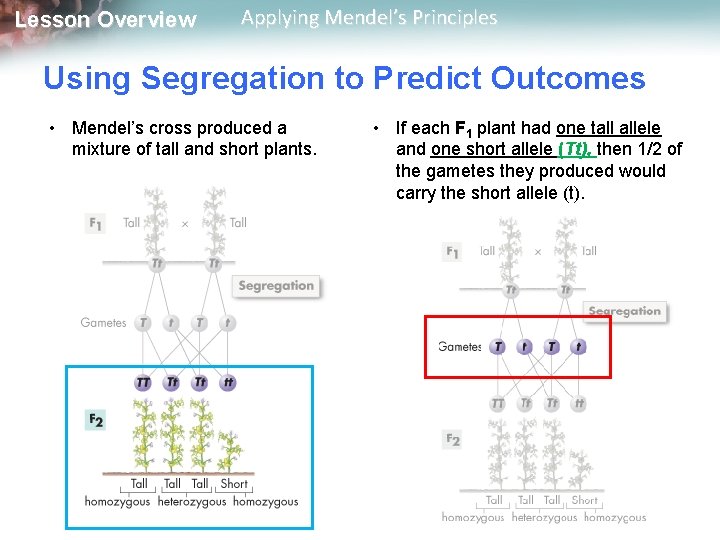 Lesson Overview Applying Mendel's Principles

Using Segregation to Predict Outcomes

• Mendel's cross produced a mixture of tall and short plants.

$F_1$ Tall × Tall

Tt Tt

Segregation

Gametes T t T t

TT Tt Tt tt

$F_2$

Tall Tall Tall Short

homozygous heterozygous homozygous

• If each $F_1$ plant had one tall allele and one short allele (Tt), then 1/2 of the gametes they produced would carry the short allele (t).

$F_1$ Tall × Tall

Tt Tt

Segregation

Gametes T t T t

TT Tt Tt tt

$F_2$

Tall Tall Tall Short

homozygous heterozygous homozygous